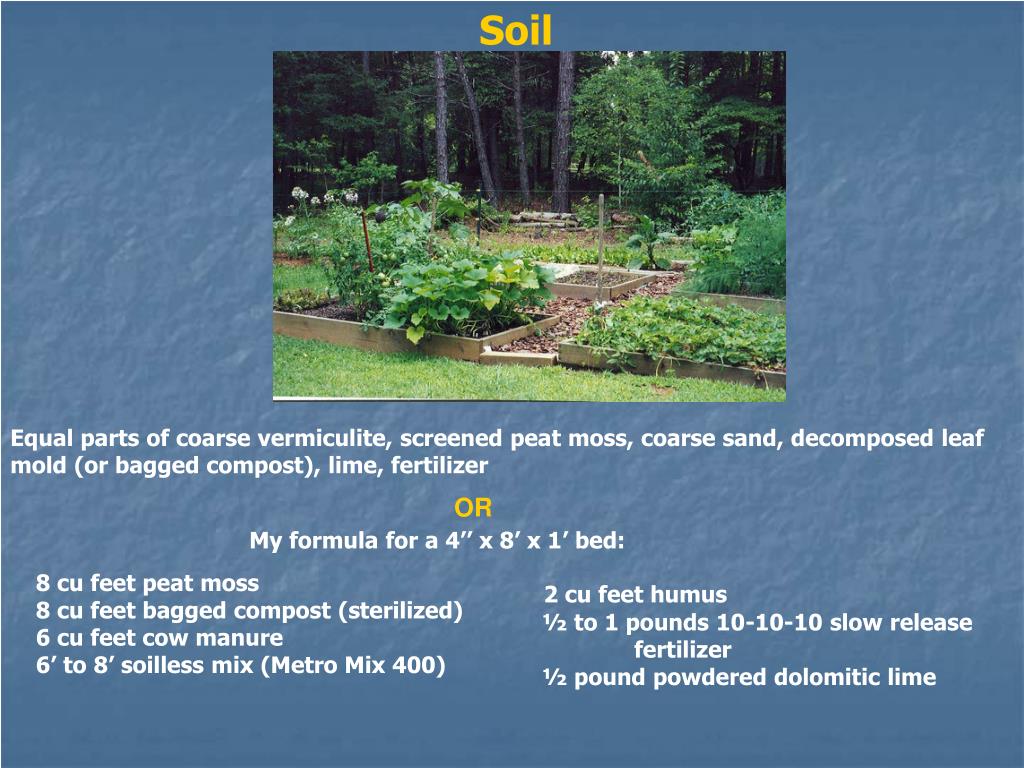 Soil

Equal parts of coarse vermiculite, screened peat moss, coarse sand, decomposed leaf mold (or bagged compost), lime, fertilizer

OR

My formula for a 4’’ x 8’ x 1’ bed:

8 cu feet peat moss
8 cu feet bagged compost (sterilized)
6 cu feet cow manure
6’ to 8’ soilless mix (Metro Mix 400)

2 cu feet humus
½ to 1 pounds 10-10-10 slow release fertilizer
½ pound powdered dolomitic lime